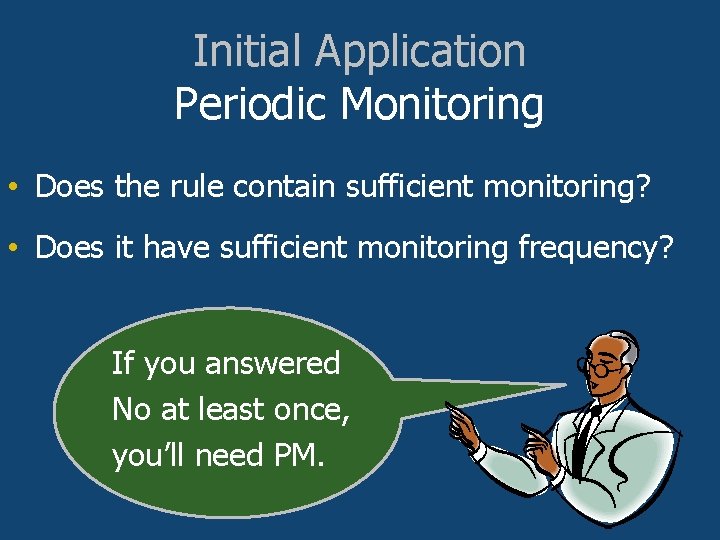 Initial Application
Periodic Monitoring

• Does the rule contain sufficient monitoring?
• Does it have sufficient monitoring frequency?

If you answered No at least once, you'll need PM.